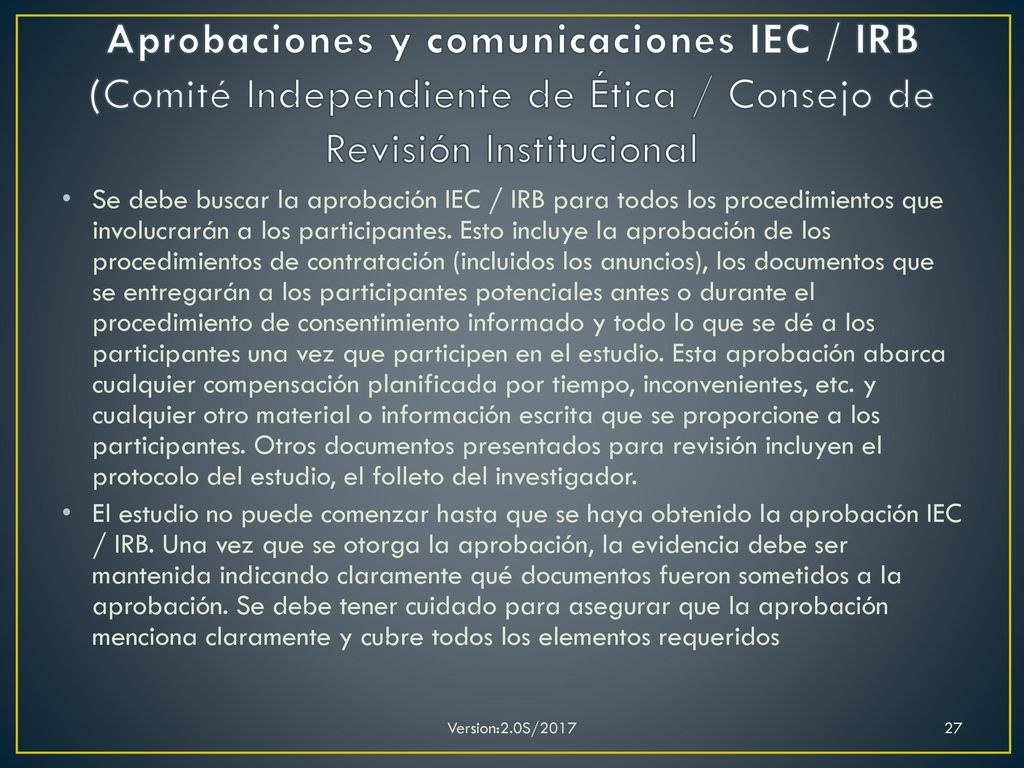 Aprobaciones y comunicaciones IEC / IRB (Comité Independiente de Ética / Consejo de Revisión Institucional

• Se debe buscar la aprobación IEC / IRB para todos los procedimientos que involucrarán a los participantes. Esto incluye la aprobación de los procedimientos de contratación (incluidos los anuncios), los documentos que se entregarán a los participantes potenciales antes o durante el procedimiento de consentimiento informado y todo lo que se dé a los participantes una vez que participen en el estudio. Esta aprobación abarca cualquier compensación planificada por tiempo, inconvenientes, etc. y cualquier otro material o información escrita que se proporcione a los participantes. Otros documentos presentados para revisión incluyen el protocolo del estudio, el folleto del investigador.

• El estudio no puede comenzar hasta que se haya obtenido la aprobación IEC / IRB. Una vez que se otorga la aprobación, la evidencia debe ser mantenida indicando claramente qué documentos fueron sometidos a la aprobación. Se debe tener cuidado para asegurar que la aprobación menciona claramente y cubre todos los elementos requeridos

Version:2.0S/2017

27